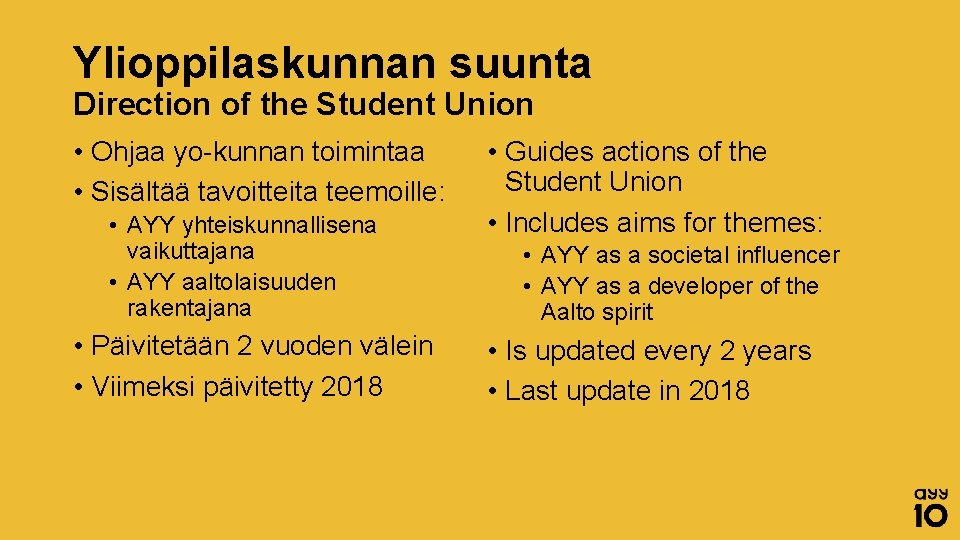 Ylioppilaskunnan suunta
Direction of the Student Union

• Ohjaa yo-kunnan toimintaa
• Sisältää tavoitteita teemoille:
  • AYY yhteiskunnallisena vaikuttajana
  • AYY aaltolaisuuden rakentajana
• Päivitetään 2 vuoden välein
• Viimeksi päivitetty 2018

• Guides actions of the Student Union
• Includes aims for themes:
  • AYY as a societal influencer
  • AYY as a developer of the Aalto spirit
• Is updated every 2 years
• Last update in 2018

ayy
10